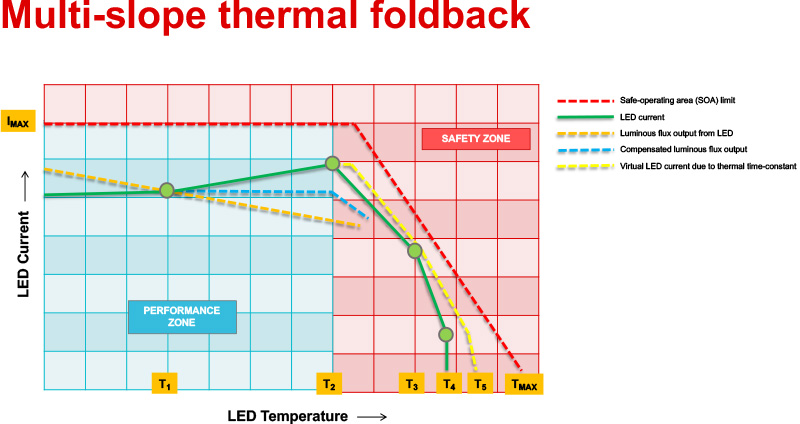 Multi-slope thermal foldback

$I_{MAX}$

LED Current ⟶

SAFETY ZONE

PERFORMANCE ZONE

$T_1$ $T_2$ $T_3$ $T_4$ $T_5$ $T_{MAX}$

LED Temperature ⟶

Safe-operating area (SOA) limit
LED current
Luminous flux output from LED
Compensated luminous flux output
Virtual LED current due to thermal time-constant